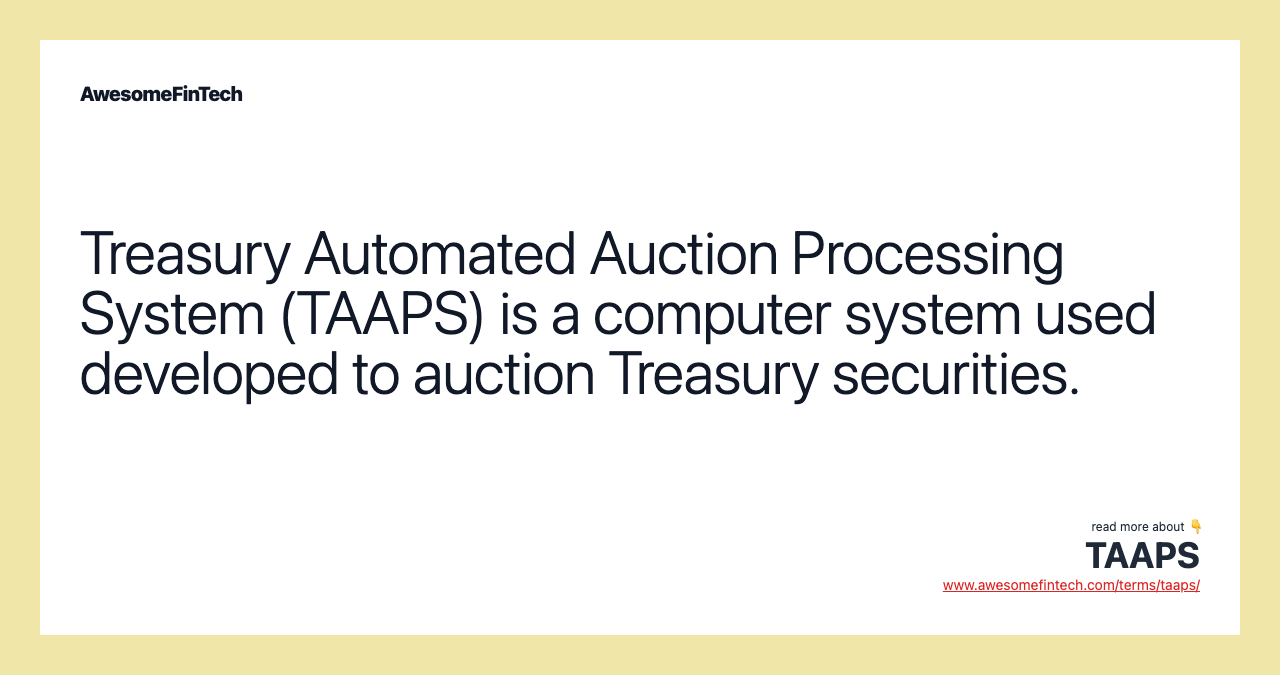 AwesomeFinTech

Treasury Automated Auction Processing System (TAAPS) is a computer system used developed to auction Treasury securities.

read more about 👇
TAAPS
www.awesomefintech.com/terms/taaps/